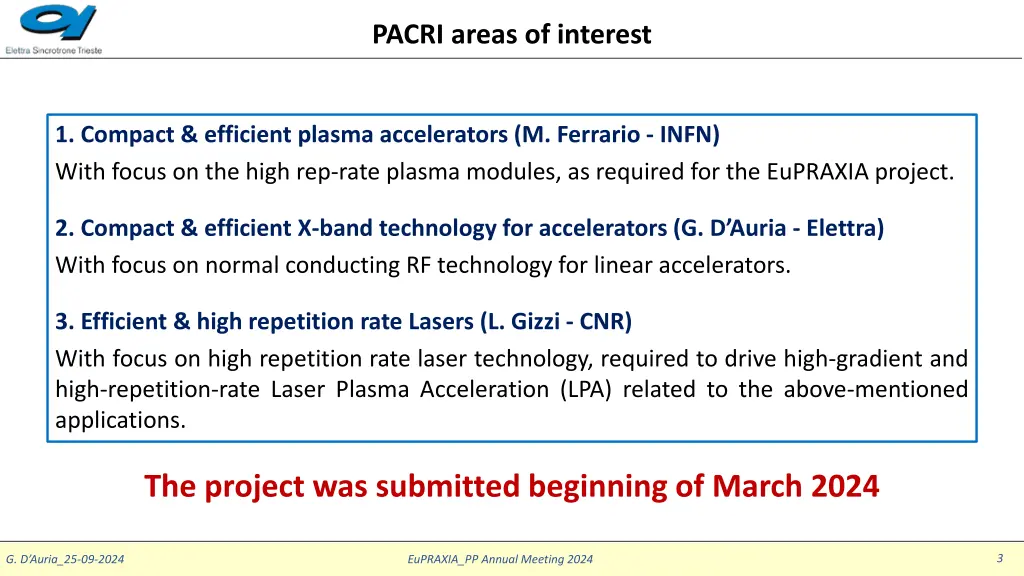 Elettra Sincrotrone Trieste

PACRI areas of interest

1. Compact & efficient plasma accelerators (M. Ferrario - INFN)
With focus on the high rep-rate plasma modules, as required for the EuPRAXIA project.

2. Compact & efficient X-band technology for accelerators (G. D'Auria - Elettra)
With focus on normal conducting RF technology for linear accelerators.

3. Efficient & high repetition rate Lasers (L. Gizzi - CNR)
With focus on high repetition rate laser technology, required to drive high-gradient and high-repetition-rate Laser Plasma Acceleration (LPA) related to the above-mentioned applications.

The project was submitted beginning of March 2024

G. D'Auria_25-09-2024

EuPRAXIA_PP Annual Meeting 2024

3